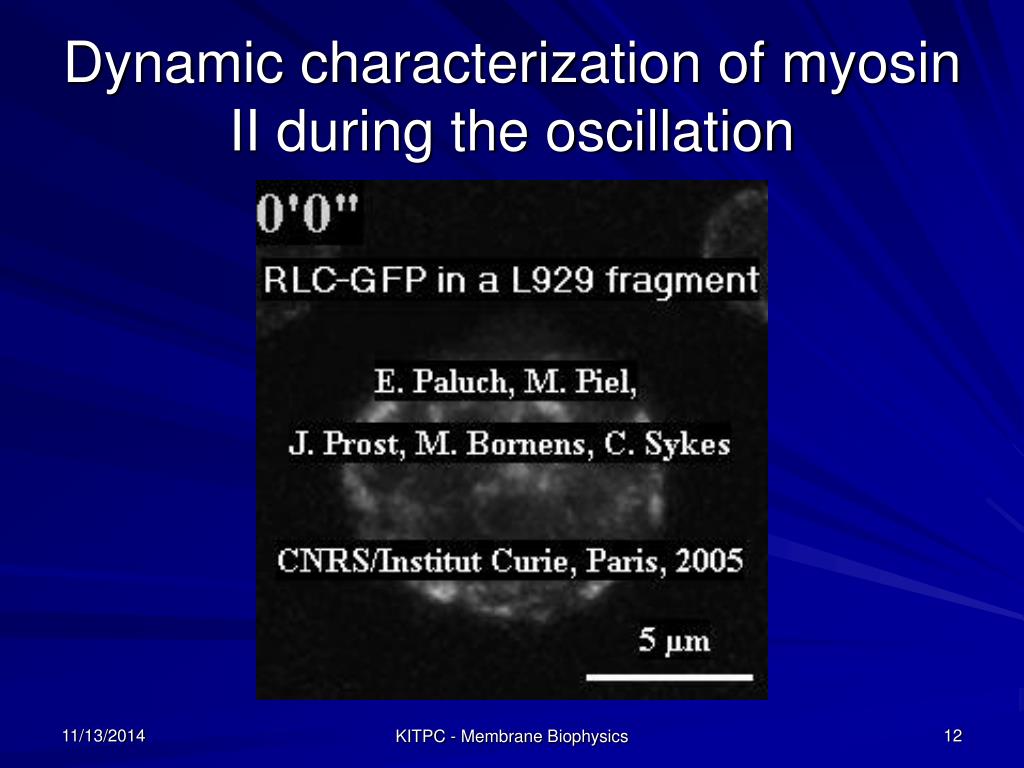 Dynamic characterization of myosin II during the oscillation

0'0"

RLC-GFP in a L929 fragment

E. Paluch, M. Piel,

J. Prost, M. Bornens, C. Sykes

CNRS/Institut Curie, Paris, 2005

5 μm

11/13/2014

KITPC - Membrane Biophysics

12